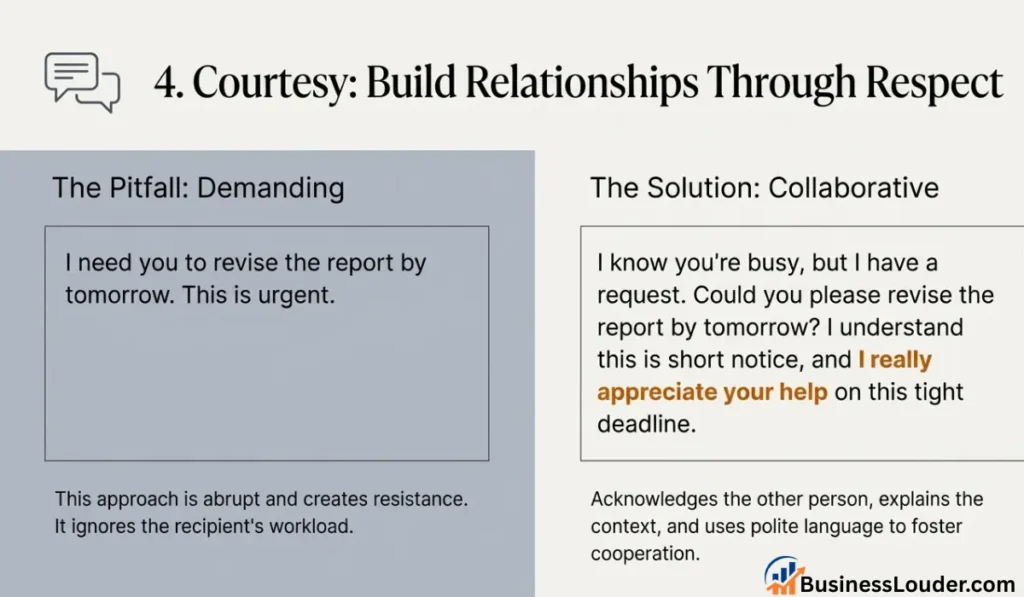 4. Courtesy: Build Relationships Through Respect

The Pitfall: Demanding

I need you to revise the report by tomorrow. This is urgent.

This approach is abrupt and creates resistance. It ignores the recipient's workload.

The Solution: Collaborative

I know you're busy, but I have a request. Could you please revise the report by tomorrow? I understand this is short notice, and I really appreciate your help on this tight deadline.

Acknowledges the other person, explains the context, and uses polite language to foster cooperation.

BusinessLouder.com